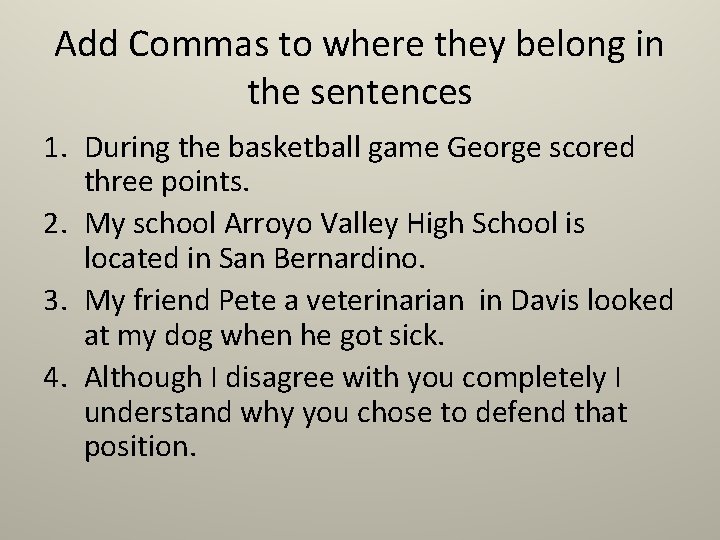 Add Commas to where they belong in the sentences

1. During the basketball game George scored three points.
2. My school Arroyo Valley High School is located in San Bernardino.
3. My friend Pete a veterinarian  in Davis looked at my dog when he got sick.
4. Although I disagree with you completely I understand why you chose to defend that position.